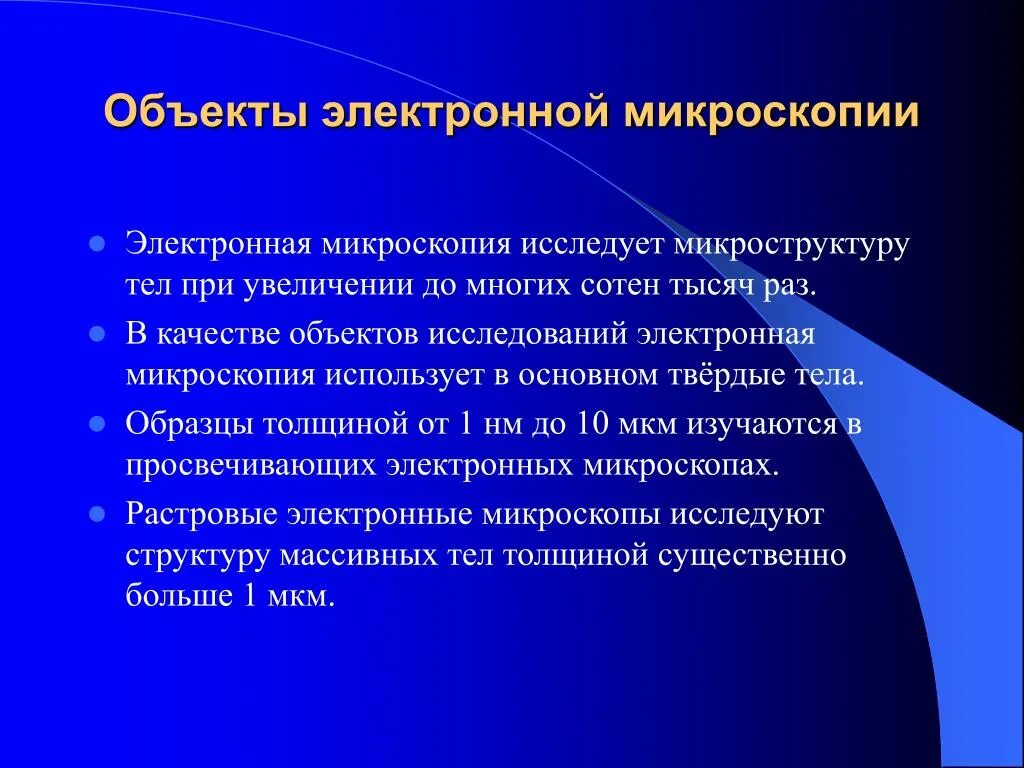 Объекты электронной микроскопии

- Электронная микроскопия исследует микроструктуру тел при увеличении до многих сотен тысяч раз.
- В качестве объектов исследований электронная микроскопия использует в основном твёрдые тела.
- Образцы толщиной от 1 нм до 10 мкм изучаются в просвечивающих электронных микроскопах.
- Растровые электронные микроскопы исследуют структуру массивных тел толщиной существенно больше 1 мкм.